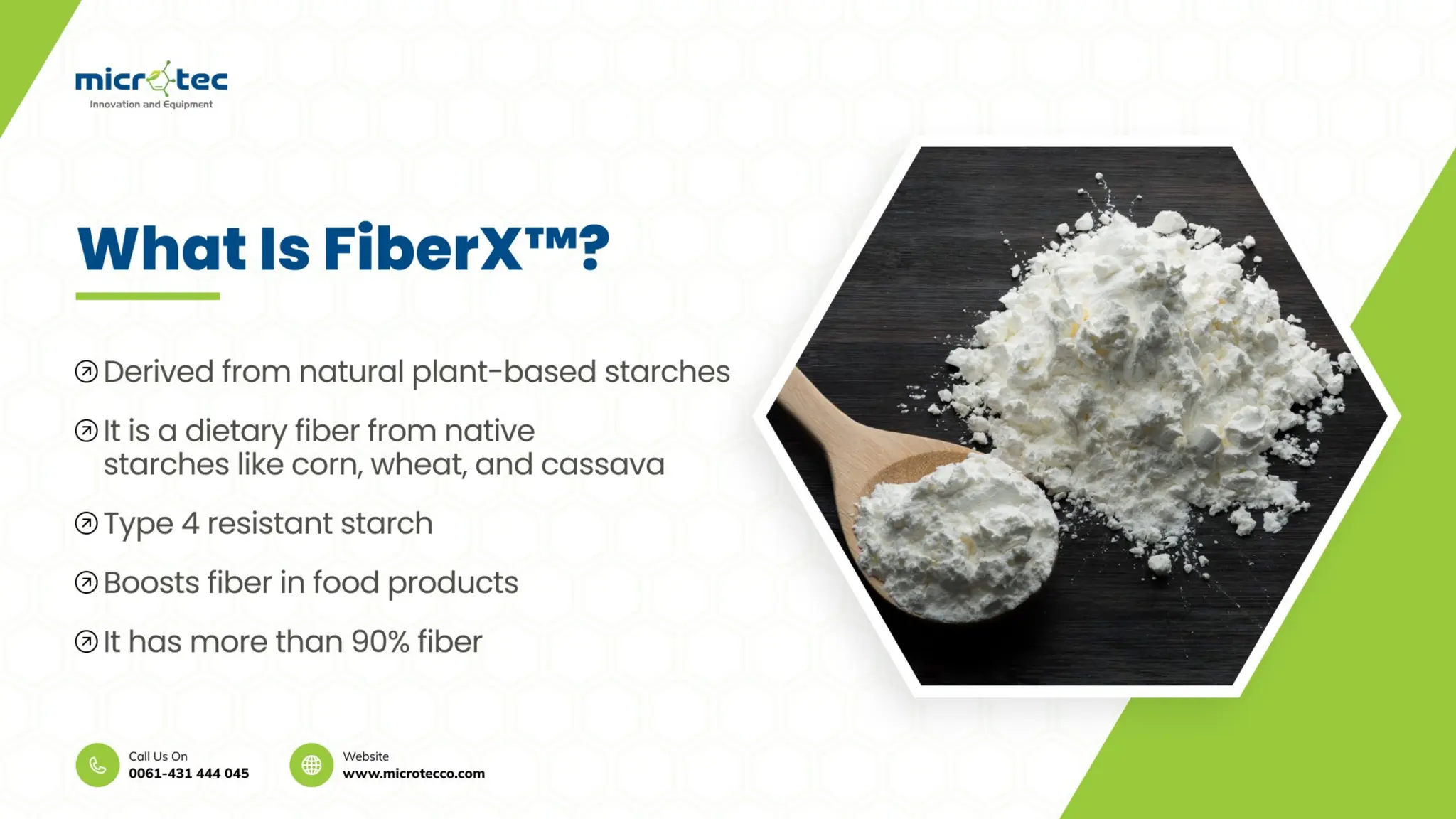 microtec
Innovation and Equipment

What Is FiberX™?

Derived from natural plant-based starches

It is a dietary fiber from native starches like corn, wheat, and cassava

Type 4 resistant starch

Boosts fiber in food products

It has more than 90% fiber

Call Us On
0061-431 444 045

Website
www.microtecco.com